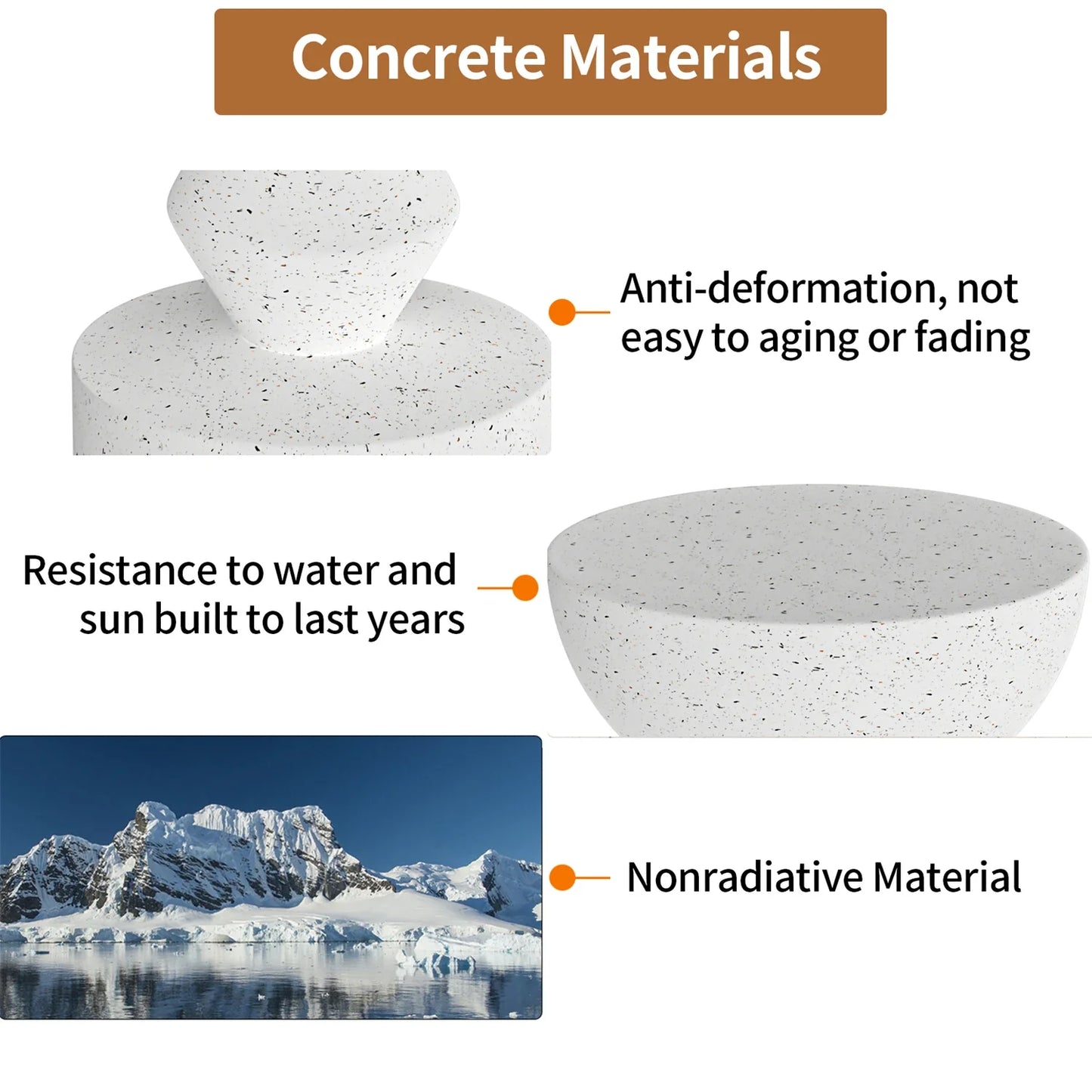 Concrete Materials

Anti-deformation, not easy to aging or fading

Resistance to water and sun built to last years

Nonradiative Material